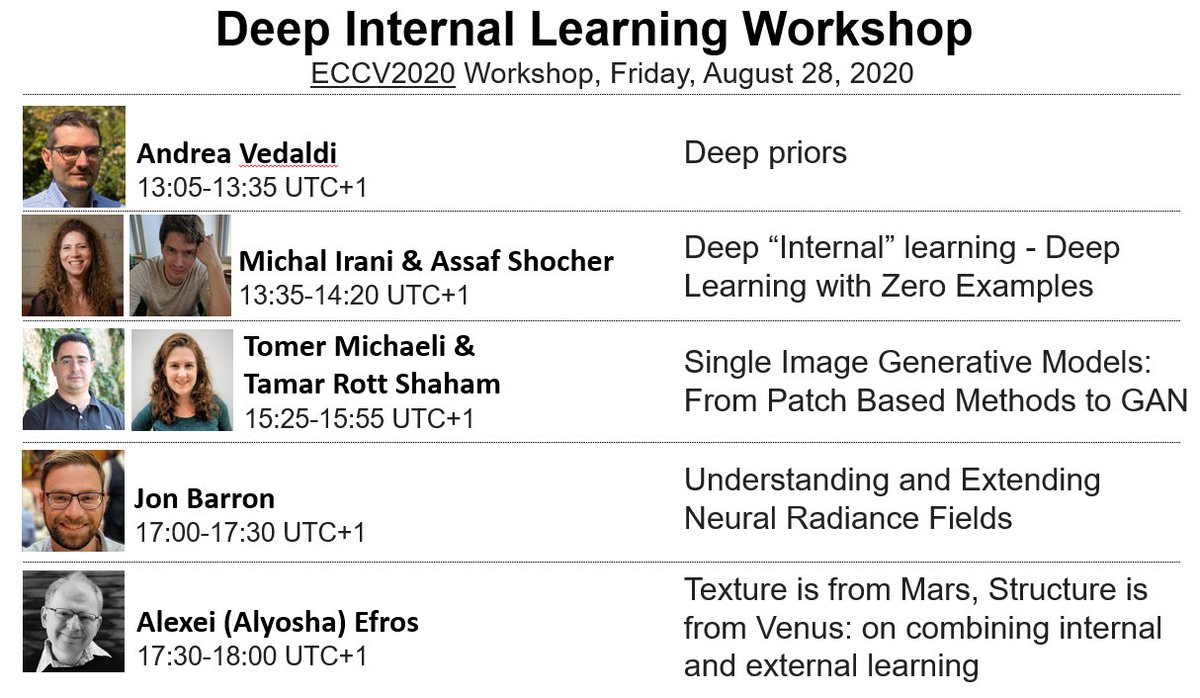 Deep Internal Learning Workshop
ECCV2020 Workshop, Friday, August 28, 2020

Andrea Vedaldi
13:05-13:35 UTC+1

Deep priors

Michal Irani & Assaf Shocher
13:35-14:20 UTC+1

Deep “Internal” learning - Deep Learning with Zero Examples

Tomer Michaeli & Tamar Rott Shaham
15:25-15:55 UTC+1

Single Image Generative Models: From Patch Based Methods to GAN

Jon Barron
17:00-17:30 UTC+1

Understanding and Extending Neural Radiance Fields

Alexei (Alyosha) Efros
17:30-18:00 UTC+1

Texture is from Mars, Structure is from Venus: on combining internal and external learning